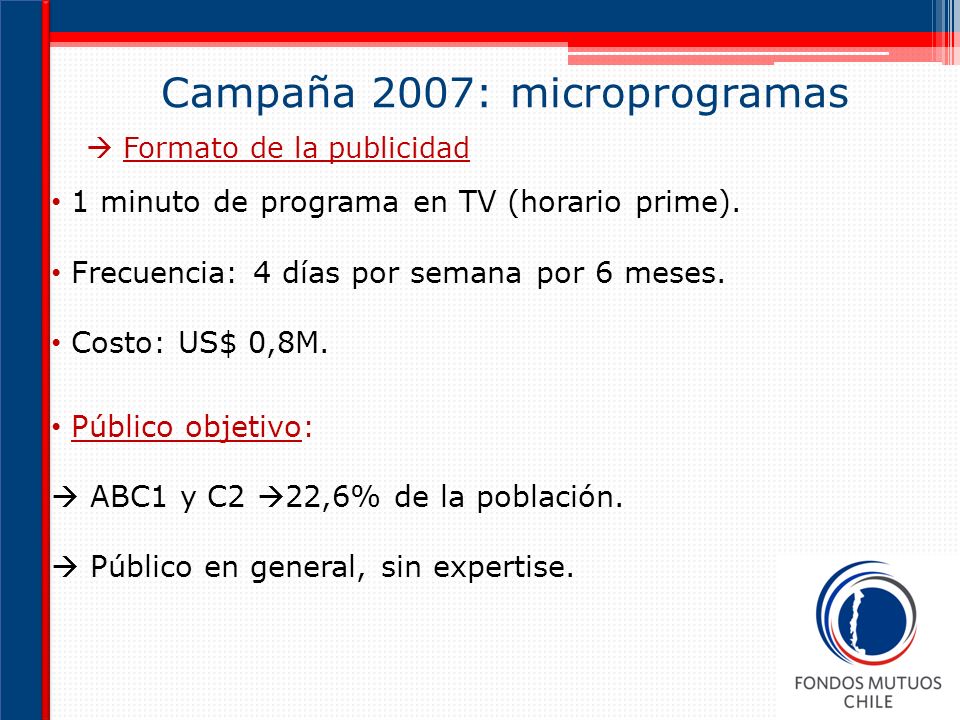 Campaña 2007: microprogramas

→ Formato de la publicidad

• 1 minuto de programa en TV (horario prime).

• Frecuencia: 4 días por semana por 6 meses.

• Costo: US$ 0,8M.

• Público objetivo:

→ ABC1 y C2 →22,6% de la población.

→ Público en general, sin expertise.

FONDOS MUTUOS CHILE